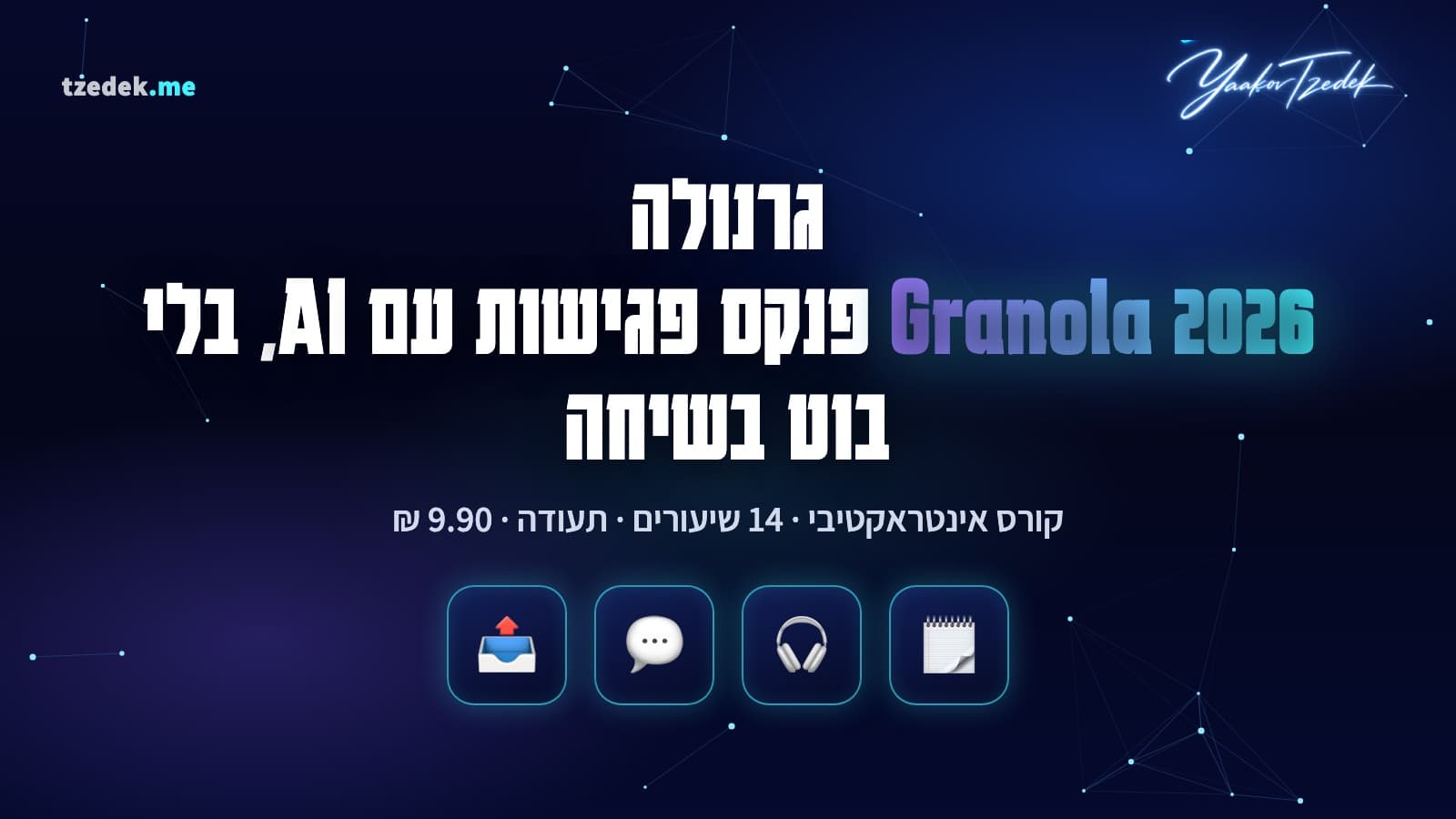 tzedek.me

Yaakov Tzedek

גרנולה

Granola 2026 פנקס פגישות עם AI, בלי בוט בשיחה

קורס אינטראקטיבי · 14 שיעורים · תעודה · 9.90 ₪